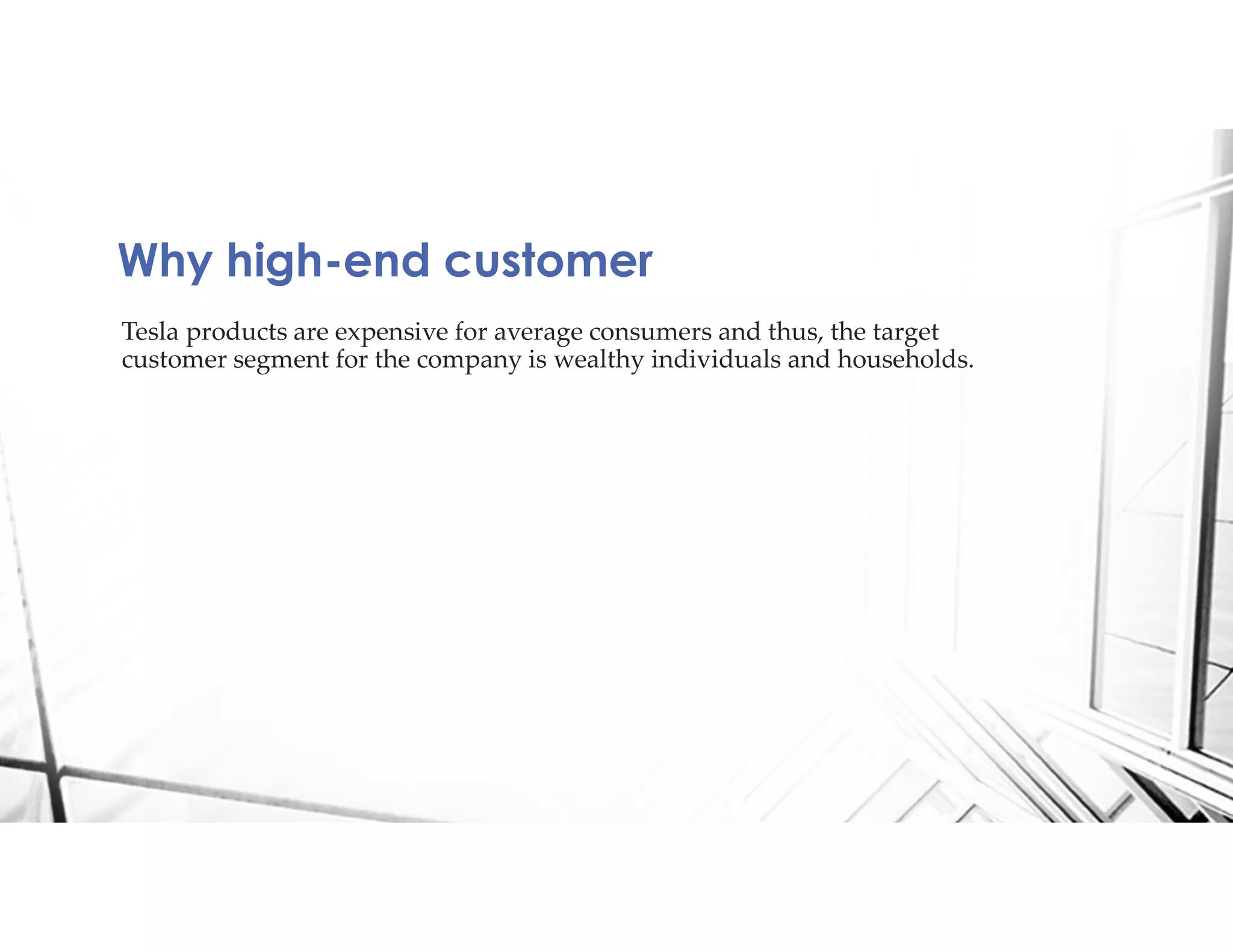 Why high-end customer

Tesla products are expensive for average consumers and thus, the target customer segment for the company is wealthy individuals and households.